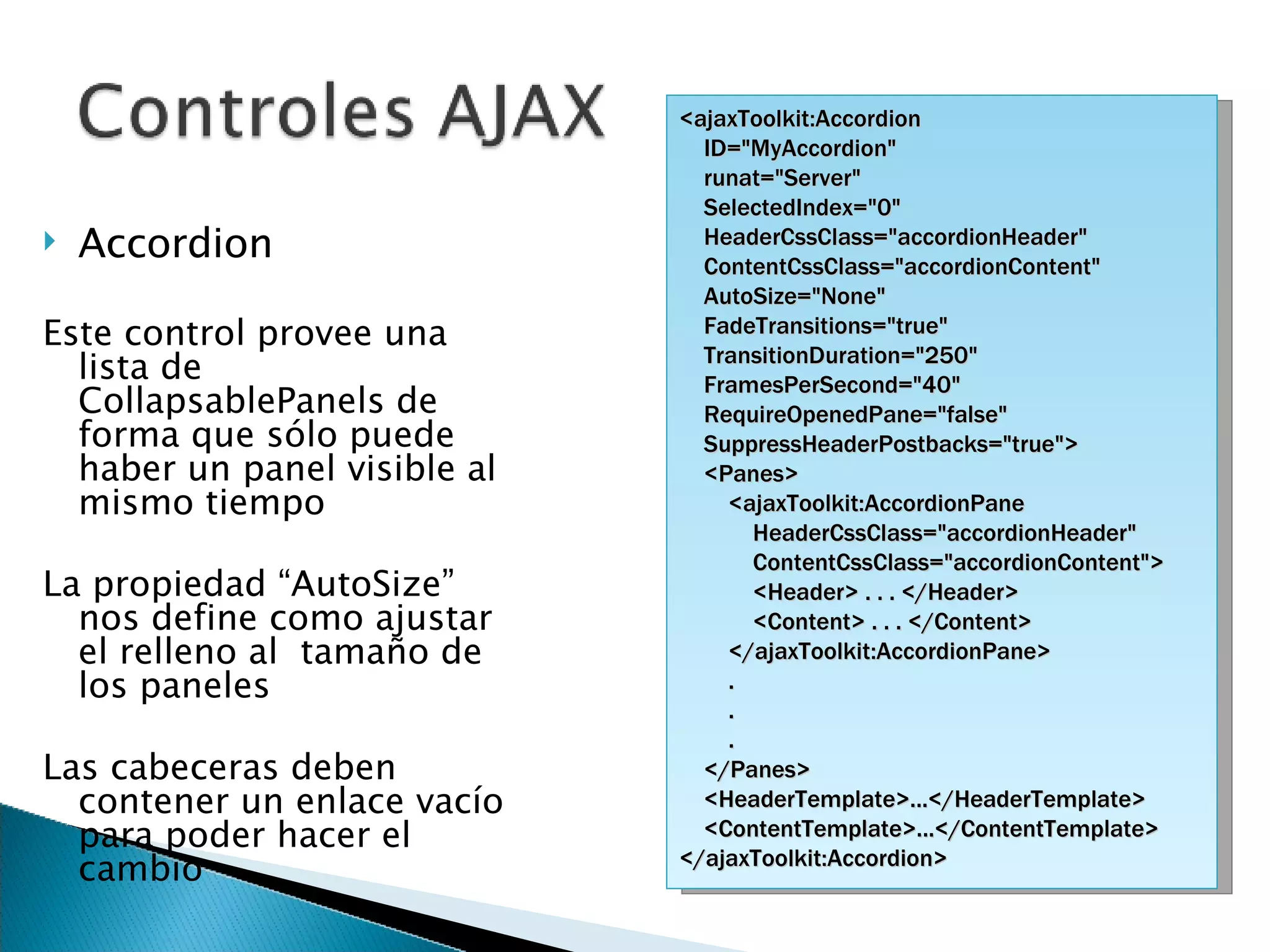 Controles AJAX

Accordion

Este control provee una lista de CollapsablePanels de forma que sólo puede haber un panel visible al mismo tiempo

La propiedad “AutoSize” nos define como ajustar el relleno al  tamaño de los paneles

Las cabeceras deben contener un enlace vacío para poder hacer el cambio

<ajaxToolkit:Accordion
ID="MyAccordion"
runat="Server"
SelectedIndex="0"
HeaderCssClass="accordionHeader"
ContentCssClass="accordionContent"
AutoSize="None"
FadeTransitions="true"
TransitionDuration="250"
FramesPerSecond="40"
RequireOpenedPane="false"
SuppressHeaderPostbacks="true">
<Panes>
<ajaxToolkit:AccordionPane
HeaderCssClass="accordionHeader"
ContentCssClass="accordionContent">
<Header> . . . </Header>
<Content> . . . </Content>
</ajaxToolkit:AccordionPane>
.
.
.
</Panes>
<HeaderTemplate>...</HeaderTemplate>
<ContentTemplate>...</ContentTemplate>
</ajaxToolkit:Accordion>